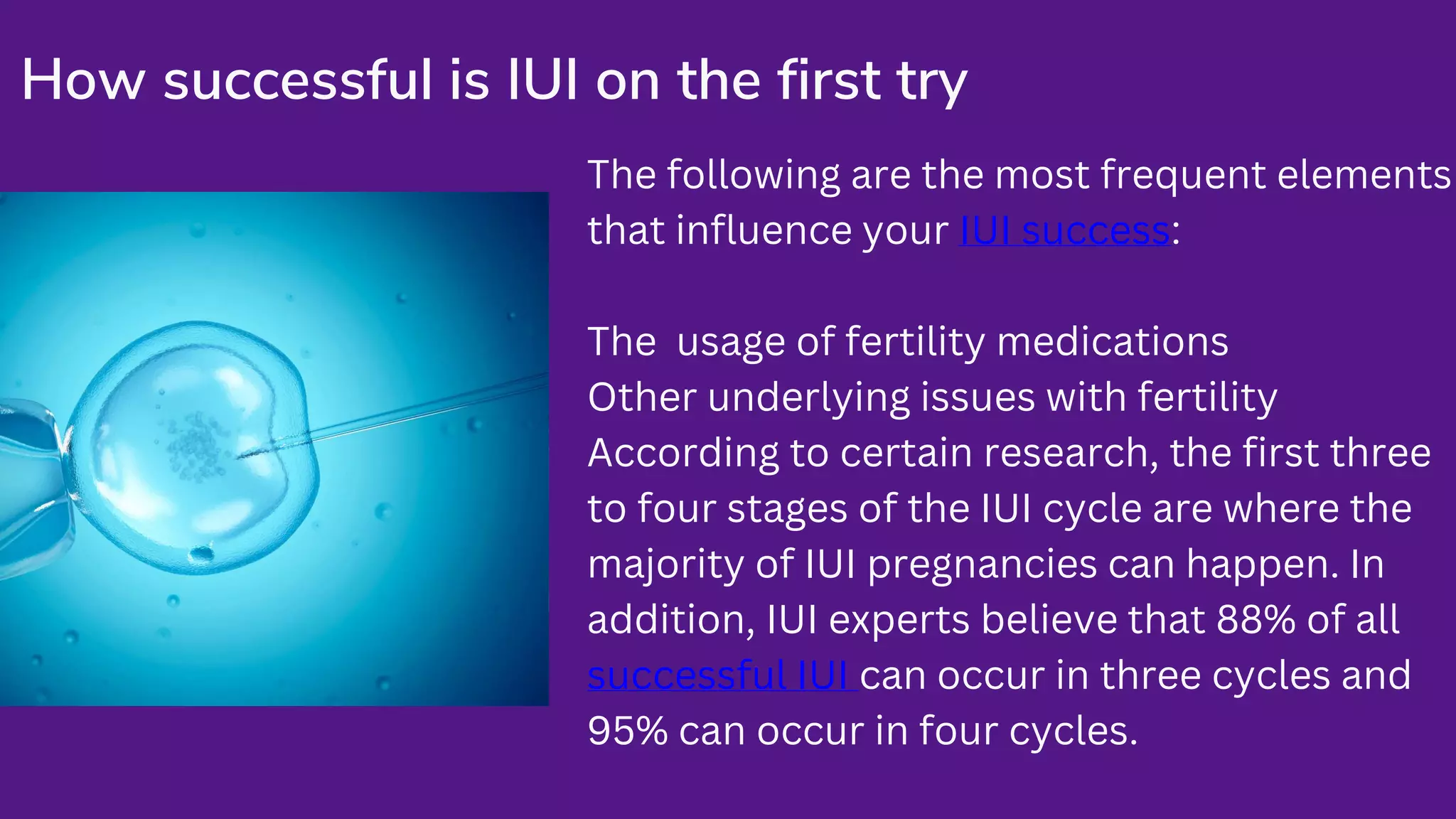 How successful is IUI on the first try

The following are the most frequent elements that influence your IUI success:

The usage of fertility medications
Other underlying issues with fertility
According to certain research, the first three to four stages of the IUI cycle are where the majority of IUI pregnancies can happen. In addition, IUI experts believe that 88% of all successful IUI can occur in three cycles and 95% can occur in four cycles.